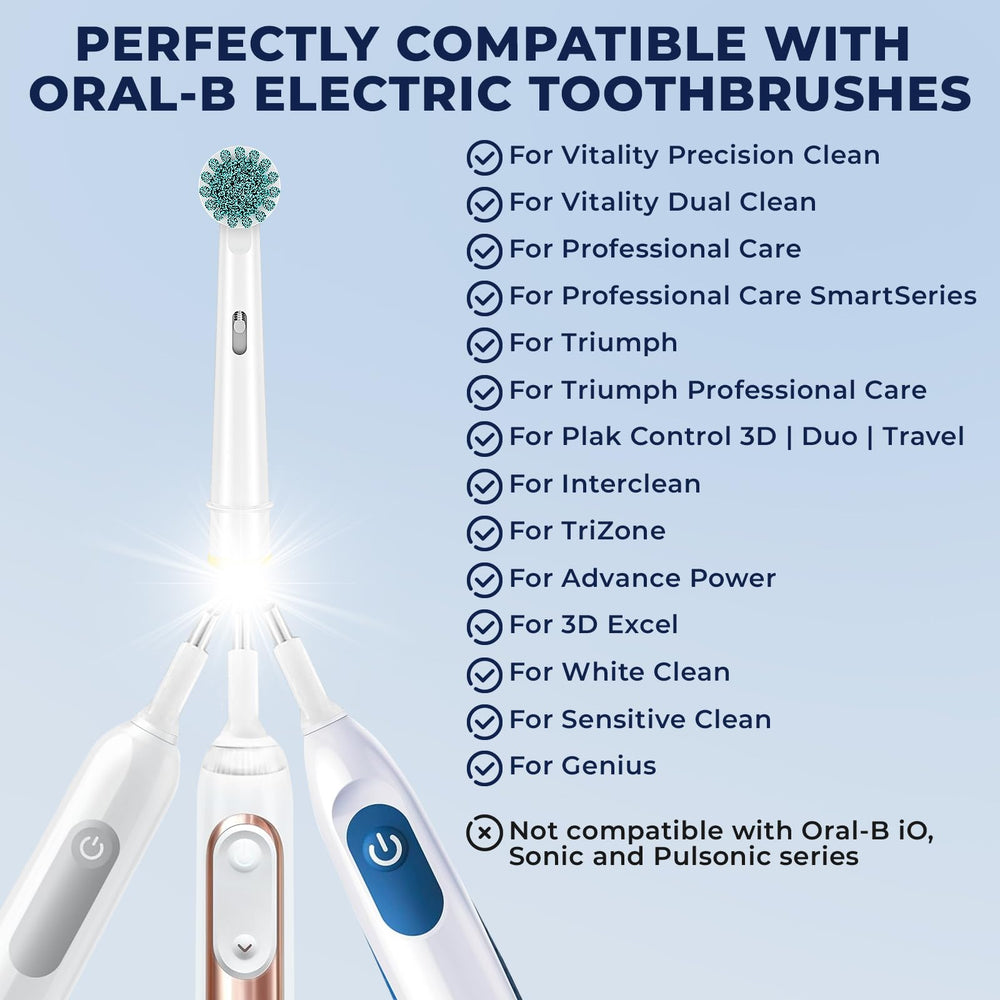 PERFECTLY COMPATIBLE WITH ORAL-B ELECTRIC TOOTHBRUSHES

For Vitality Precision Clean
For Vitality Dual Clean
For Professional Care
For Professional Care SmartSeries
For Triumph
For Triumph Professional Care
For Plak Control 3D | Duo | Travel
For Interclean
For TriZone
For Advance Power
For 3D Excel
For White Clean
For Sensitive Clean
For Genius

Not compatible with Oral-B iO, Sonic and Pulsonic series